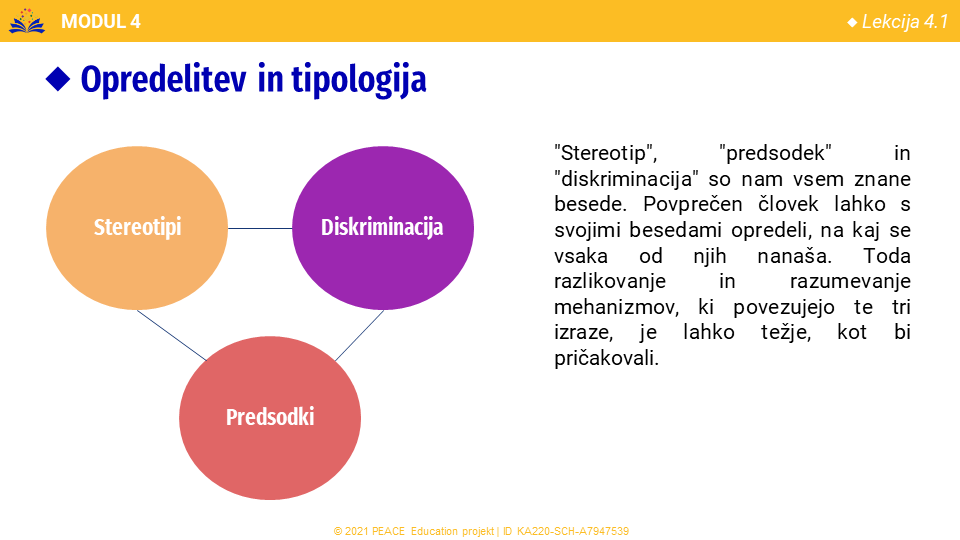 MODUL 4

◆ Lekcija 4.1

◆ Opredelitev in tipologija

Stereotipi

Diskriminacija

Predsodki

"Stereotip", "predsodek" in "diskriminacija" so nam vsem znane besede. Povprečen človek lahko s svojimi besedami opredeli, na kaj se vsaka od njih nanaša. Toda razlikovanje in razumevanje mehanizmov, ki povezujejo te tri izraze, je lahko težje, kot bi pričakovali.

© 2021 PEACE Education projekt | ID KA220-SCH-A7947539